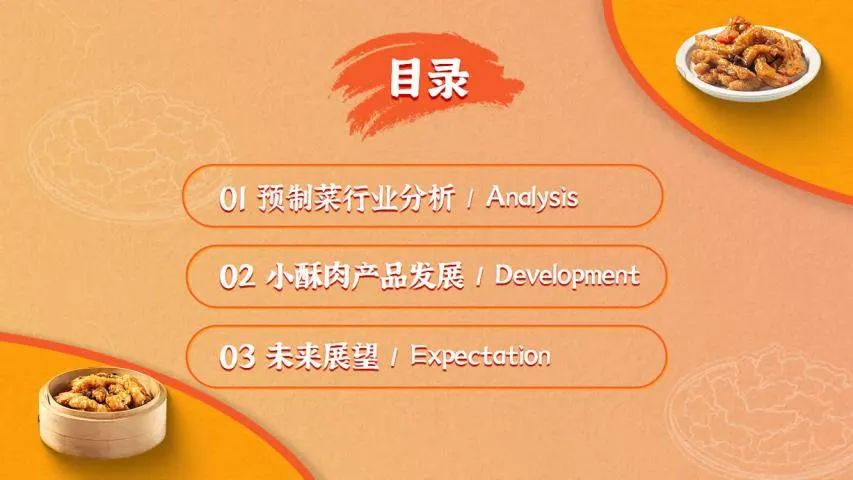 目录

01 预制菜行业分析 / Analysis

02 小酥肉产品发展 / Development

03 未来展望 / Expectation